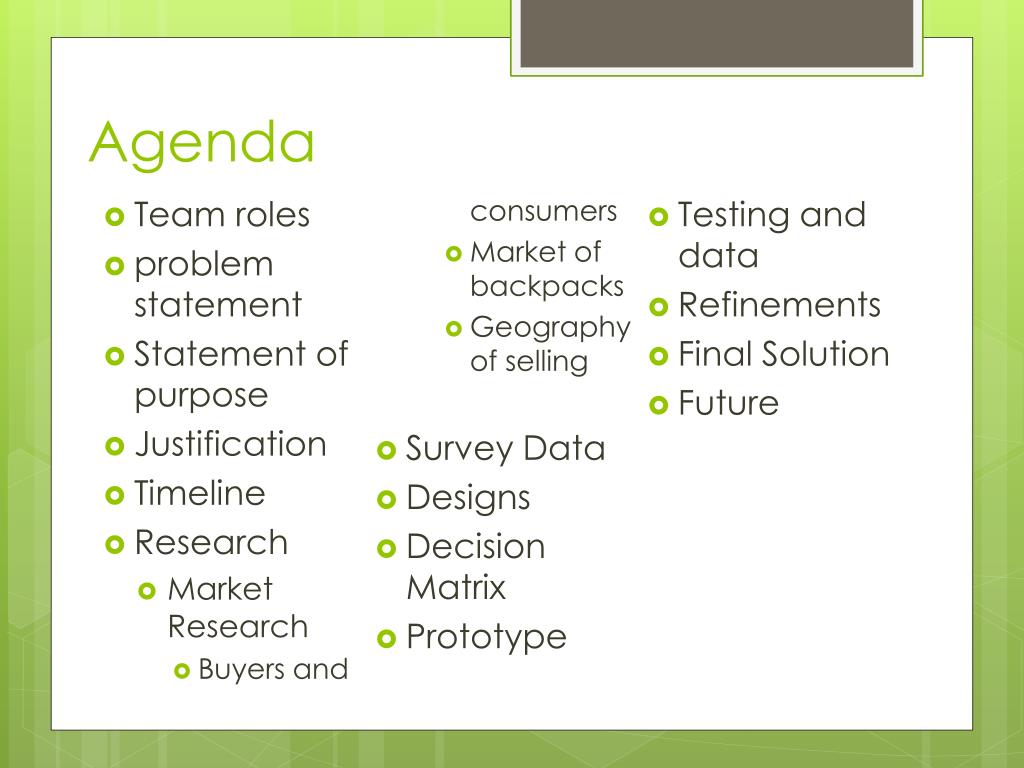 Agenda

Team roles
problem statement
Statement of purpose
Justification
Timeline
Research
Market Research
Buyers and consumers
Market of backpacks
Geography of selling
Survey Data
Designs
Decision Matrix
Prototype
Testing and data
Refinements
Final Solution
Future